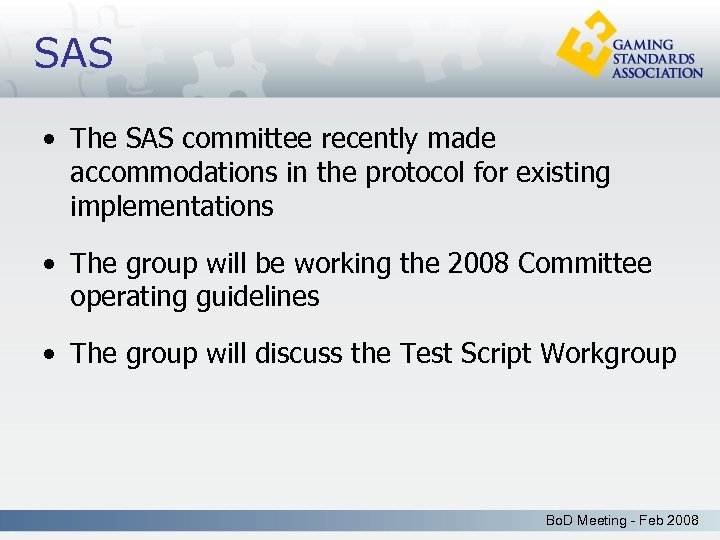 SAS

GAMING STANDARDS ASSOCIATION

• The SAS committee recently made accommodations in the protocol for existing implementations

• The group will be working the 2008 Committee operating guidelines

• The group will discuss the Test Script Workgroup

BoD Meeting - Feb 2008